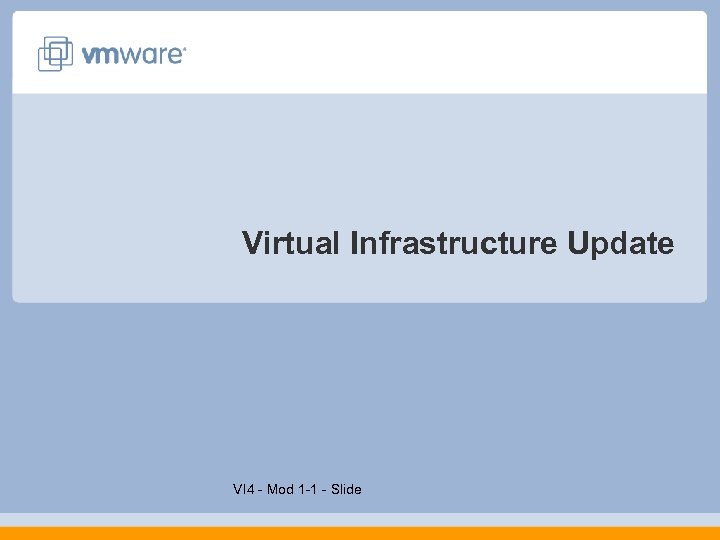 vmware®

Virtual Infrastructure Update

VI4 - Mod 1-1 - Slide